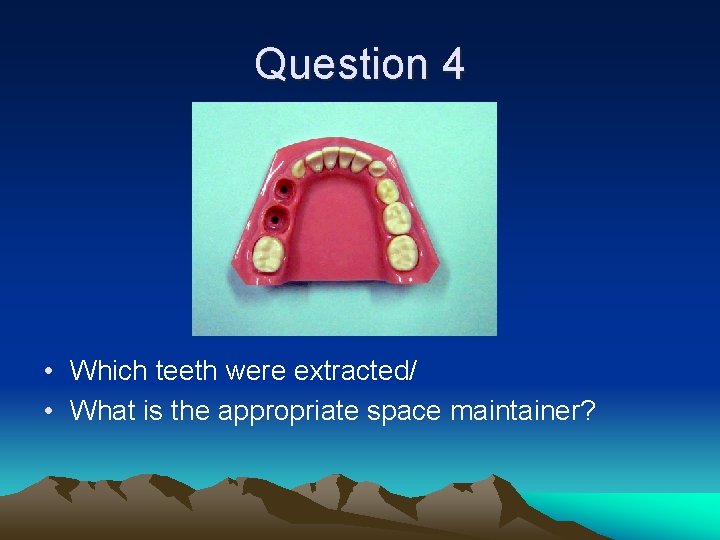 Question 4

• Which teeth were extracted/
• What is the appropriate space maintainer?